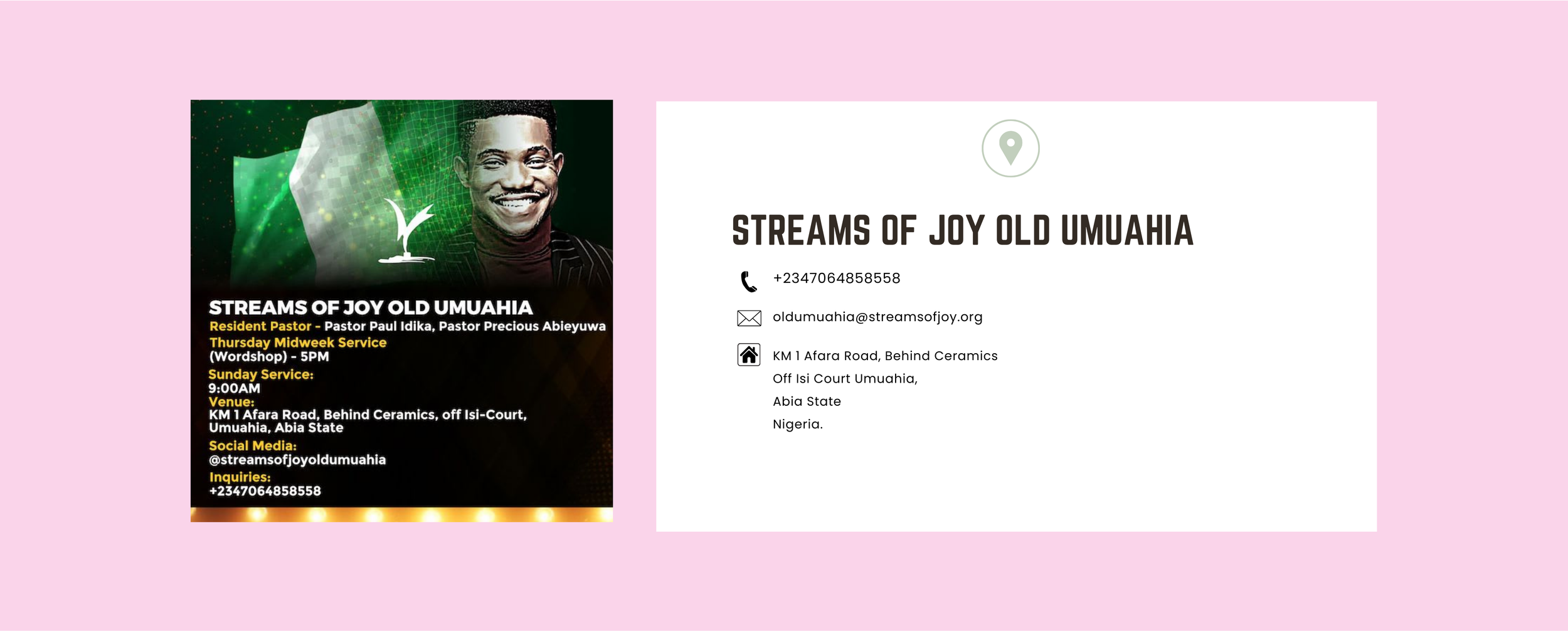 STREAMS OF JOY OLD UMUAHIA
Resident Pastor - Pastor Paul Idika, Pastor Precious Abieyuwa
Thursday Midweek Service
(Wordshop) - 5PM
Sunday Service:
9:00AM
Venue:
KM 1 Afara Road, Behind Ceramics, off Isi-Court, Umuahia, Abia State
Social Media:
@streamsofjoyoldumuahia
Inquiries:
+2347064858558

STREAMS OF JOY OLD UMUAHIA

+2347064858558

oldumuahia@streamsofjoy.org

KM 1 Afara Road, Behind Ceramics
Off Isi Court Umuahia,
Abia State
Nigeria.